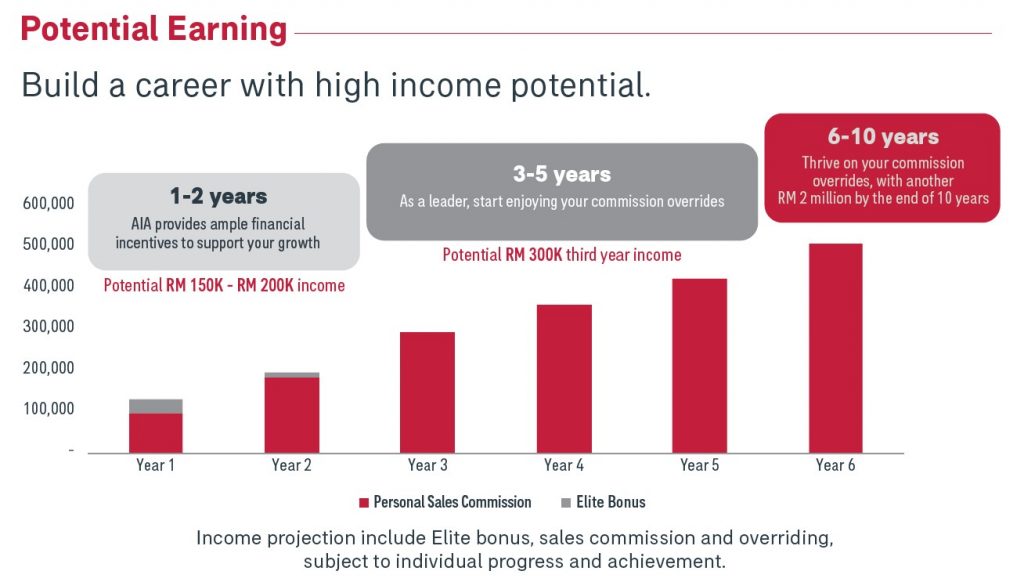 Potential Earning

Build a career with high income potential.

1-2 years
AIA provides ample financial incentives to support your growth

Potential RM 150K - RM 200K income

3-5 years
As a leader, start enjoying your commission overrides

Potential RM 300K third year income

6-10 years
Thrive on your commission overrides, with another RM 2 million by the end of 10 years

600,000
500,000
400,000
300,000
200,000
100,000
-

Year 1
Year 2
Year 3
Year 4
Year 5
Year 6

Personal Sales Commission
Elite Bonus

Income projection include Elite bonus, sales commission and overriding, subject to individual progress and achievement.